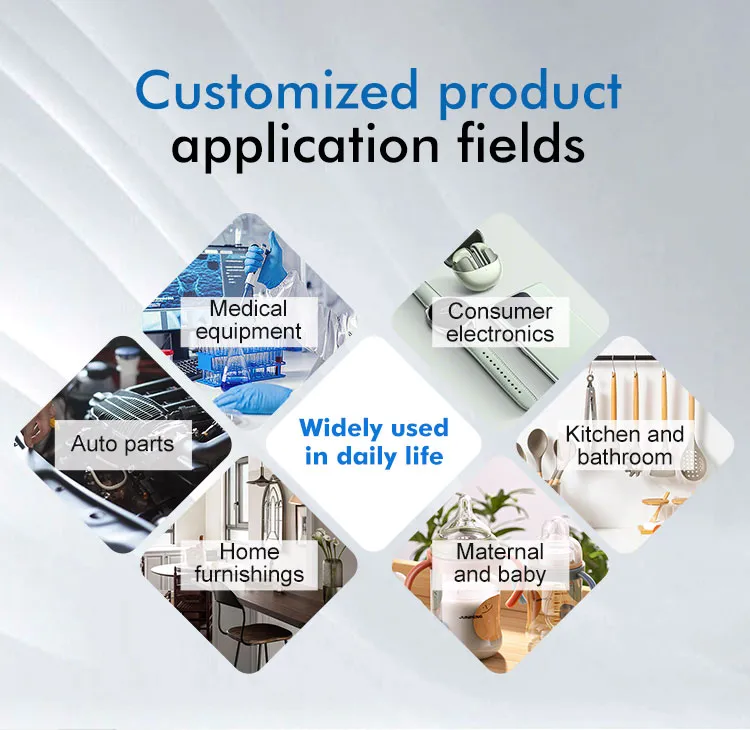 Customized product application fields

Medical equipment

Consumer electronics

Auto parts

Widely used in daily life

Kitchen and bathroom

Home furnishings

Maternal and baby